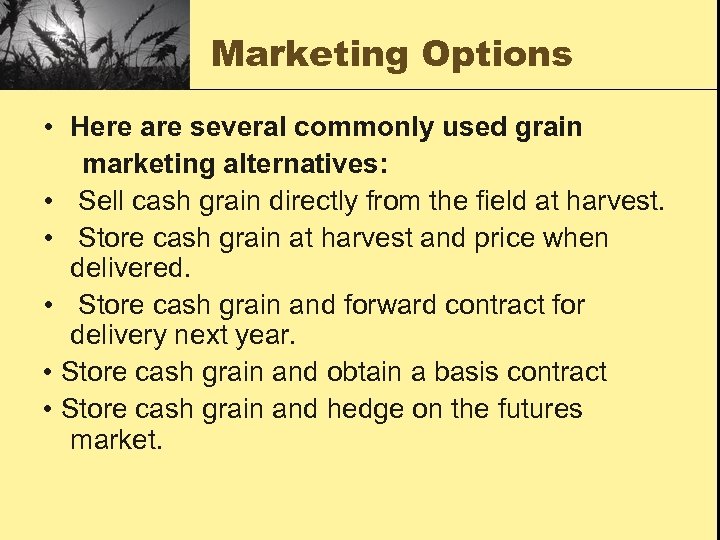 Marketing Options

• Here are several commonly used grain marketing alternatives:
• Sell cash grain directly from the field at harvest.
• Store cash grain at harvest and price when delivered.
• Store cash grain and forward contract for delivery next year.
• Store cash grain and obtain a basis contract
• Store cash grain and hedge on the futures market.